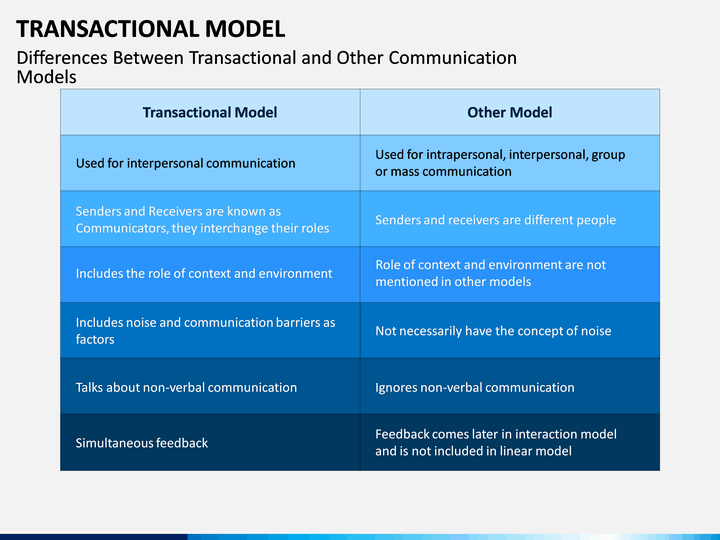 TRANSACTIONAL MODEL

Differences Between Transactional and Other Communication Models

| Transactional Model | Other Model |
|---|---|
| Used for interpersonal communication | Used for intrapersonal, interpersonal, group or mass communication |
| Senders and Receivers are known as Communicators, they interchange their roles | Senders and receivers are different people |
| Includes the role of context and environment | Role of context and environment are not mentioned in other models |
| Includes noise and communication barriers as factors | Not necessarily have the concept of noise |
| Talks about non-verbal communication | Ignores non-verbal communication |
| Simultaneous feedback | Feedback comes later in interaction model and is not included in linear model |